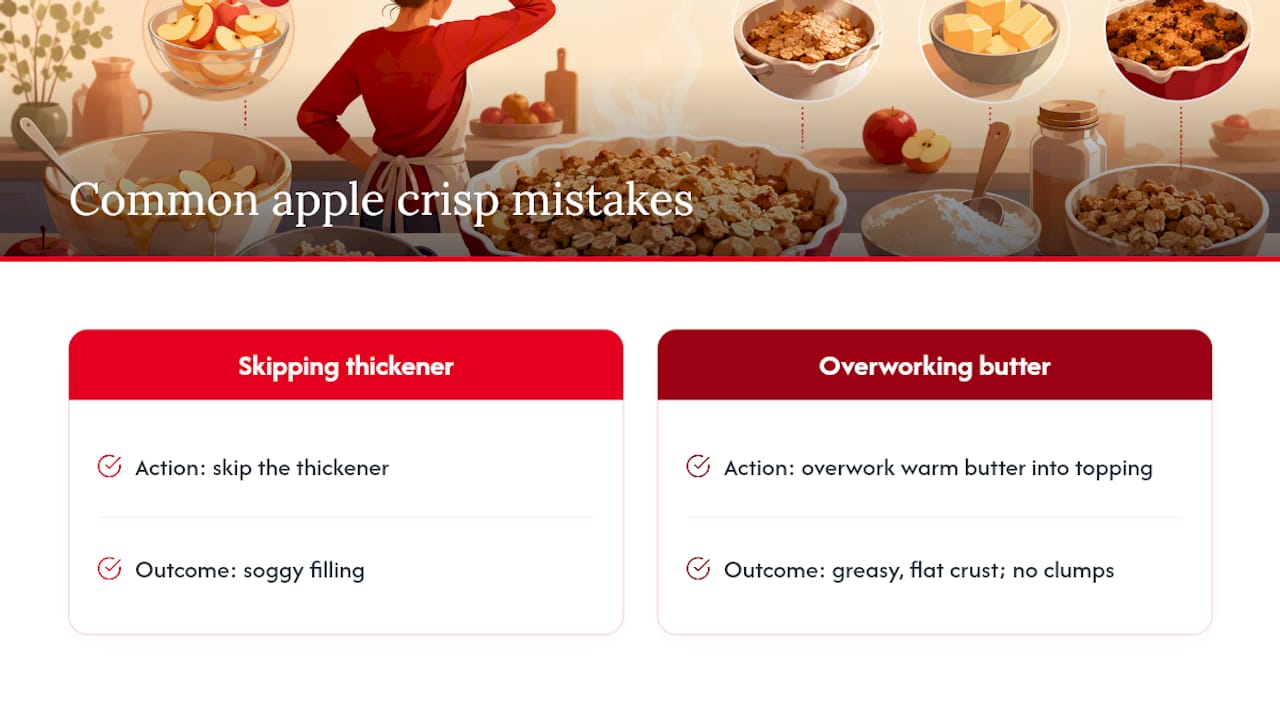 Common apple crisp mistakes

Skipping thickener

Action: skip the thickener

Outcome: soggy filling

Overworking butter

Action: overwork warm butter into topping

Outcome: greasy, flat crust; no clumps